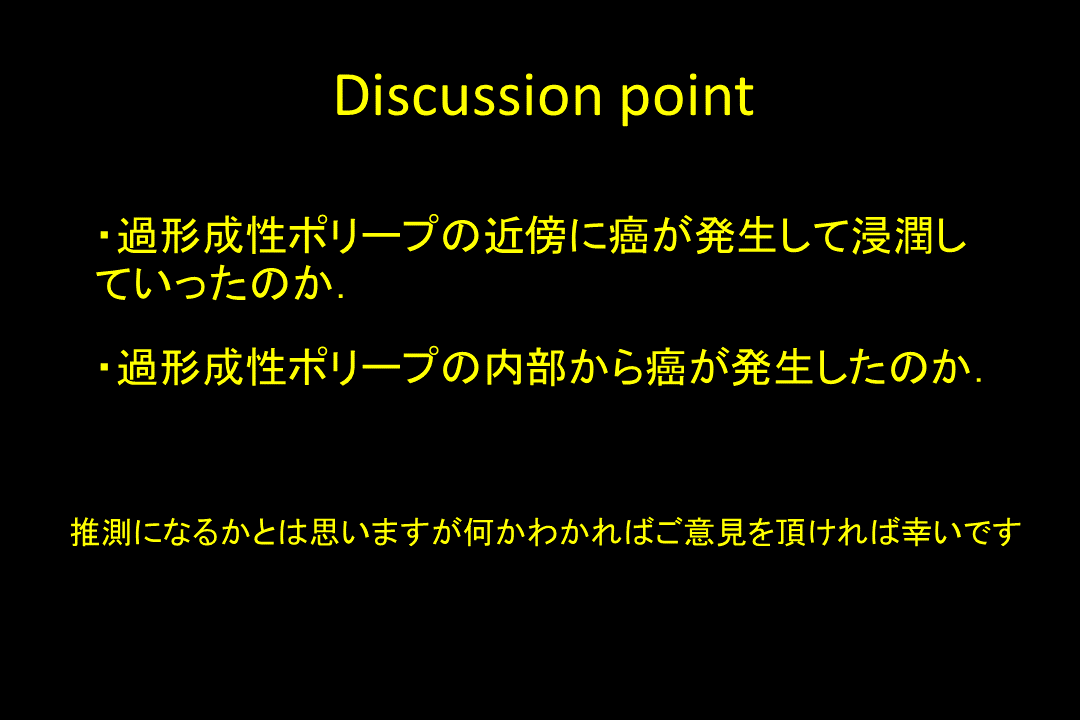 Discussion point

・過形成性ポリープの近傍に癌が発生して浸潤していったのか.

・過形成性ポリープの内部から癌が発生したのか.

推測になるかとは思いますが何かわかればご意見を頂ければ幸いです